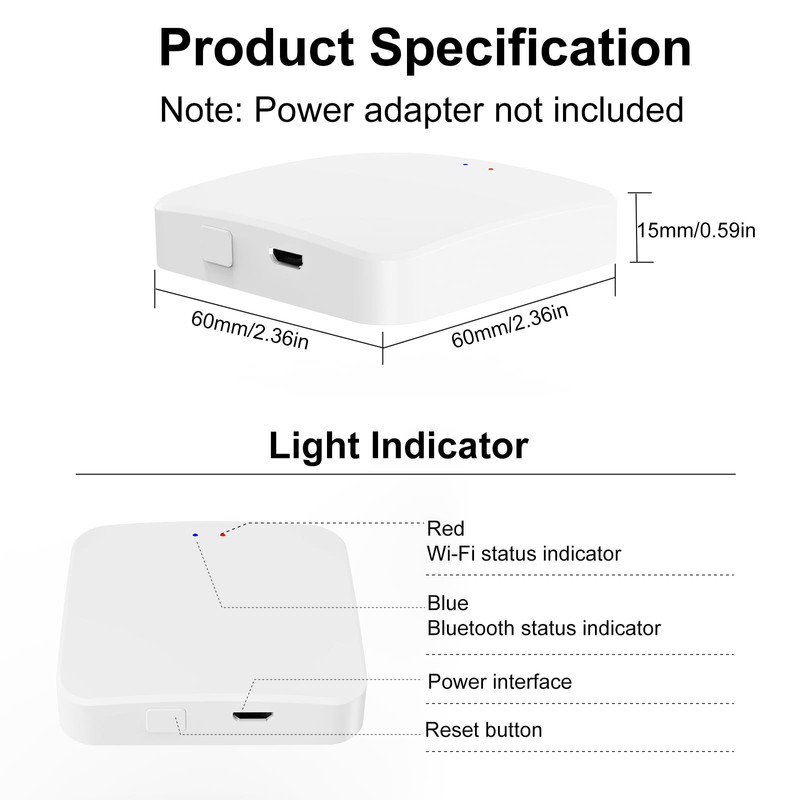 Product Specification

Note: Power adapter not included

15mm/0.59in

60mm/2.36in

60mm/2.36in

Light Indicator

Red
Wi-Fi status indicator

Blue
Bluetooth status indicator

Power interface

Reset button